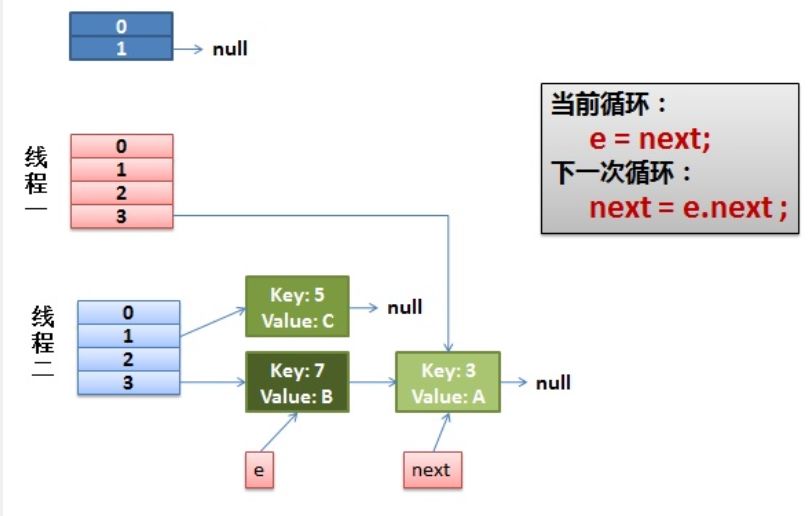 0
1
null

当前循环：
e = next;
下一次循环：
next = e.next ;

线程一
0
1
2
3

线程二
0
1
2
3

Key: 5
Value: C
null

Key: 7
Value: B

Key: 3
Value: A
null

e
next